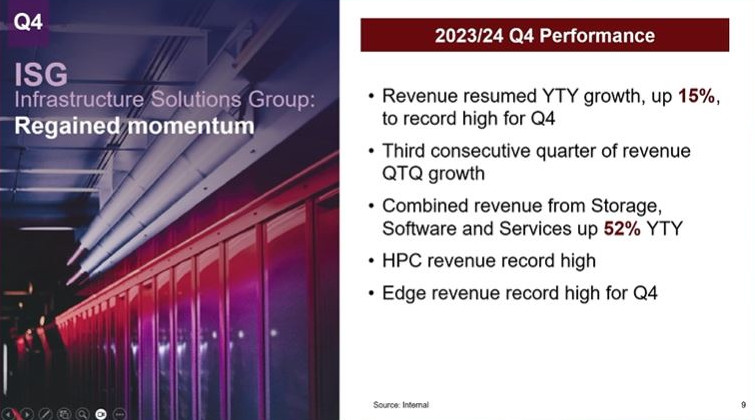 Q4

ISG
Infrastructure Solutions Group:
Regained momentum

2023/24 Q4 Performance

• Revenue resumed YTY growth, up 15%, to record high for Q4
• Third consecutive quarter of revenue QTQ growth
• Combined revenue from Storage, Software and Services up 52% YTY
• HPC revenue record high
• Edge revenue record high for Q4

Source: Internal

9